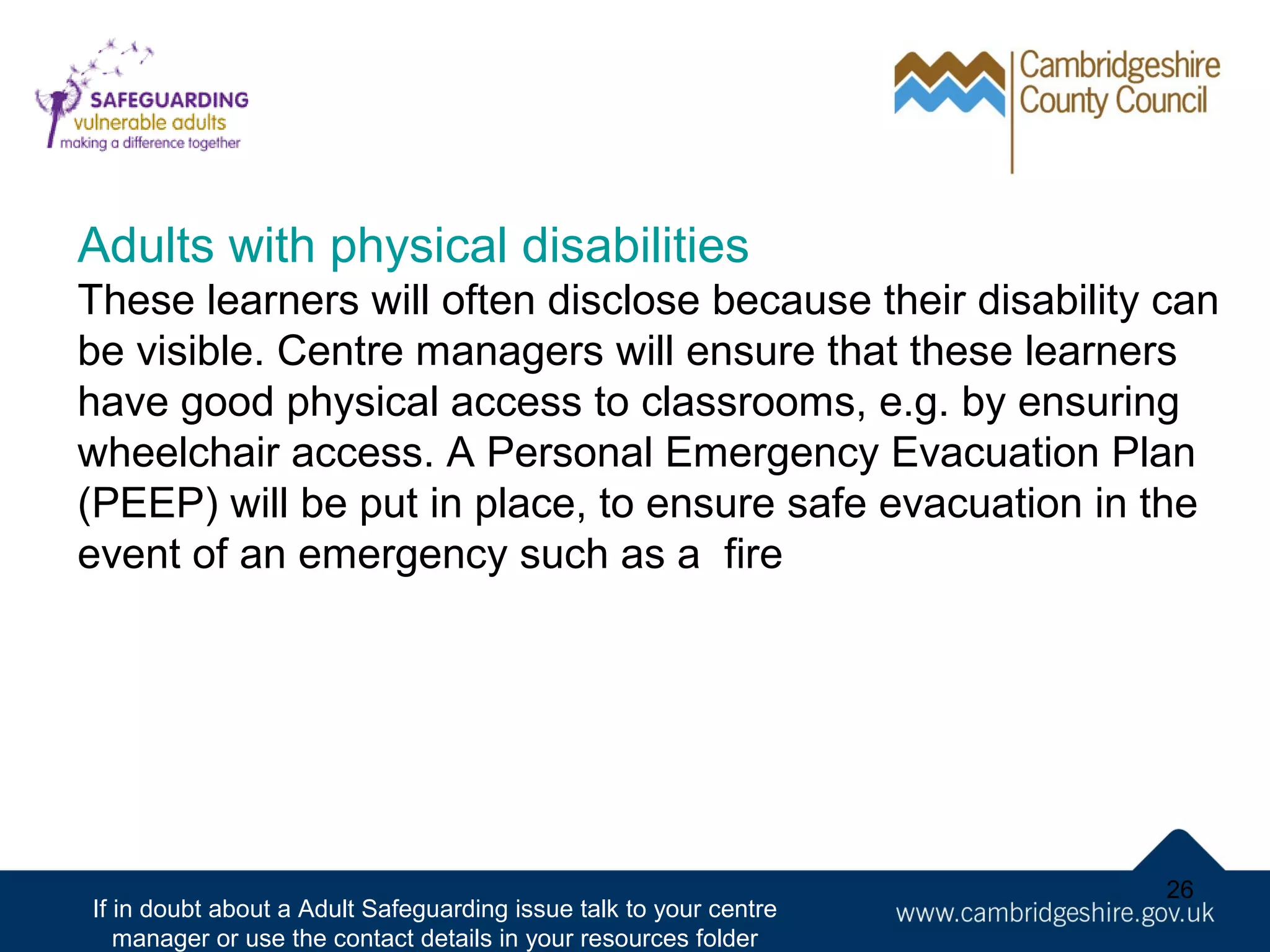 SAFEGUARDING
vulnerable adults
making a difference together

Cambridgeshire County Council

Adults with physical disabilities
These learners will often disclose because their disability can be visible. Centre managers will ensure that these learners have good physical access to classrooms, e.g. by ensuring wheelchair access. A Personal Emergency Evacuation Plan (PEEP) will be put in place, to ensure safe evacuation in the event of an emergency such as a  fire

26

If in doubt about a Adult Safeguarding issue talk to your centre manager or use the contact details in your resources folder

www.cambridgeshire.gov.uk